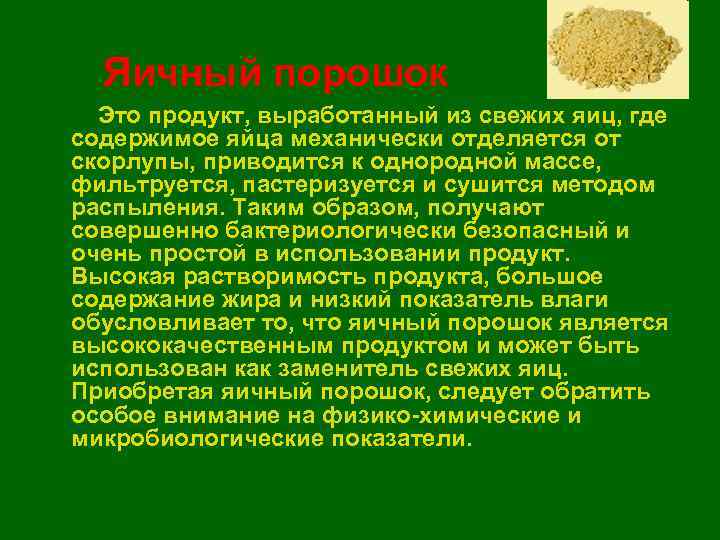 Яичный порошок

Это продукт, выработанный из свежих яиц, где содержимое яйца механически отделяется от скорлупы, приводится к однородной массе, фильтруется, пастеризуется и сушится методом распыления. Таким образом, получают совершенно бактериологически безопасный и очень простой в использовании продукт. Высокая растворимость продукта, большое содержание жира и низкий показатель влаги обусловливает то, что яичный порошок является высококачественным продуктом и может быть использован как заменитель свежих яиц. Приобретая яичный порошок, следует обратить особое внимание на физико-химические и микробиологические показатели.